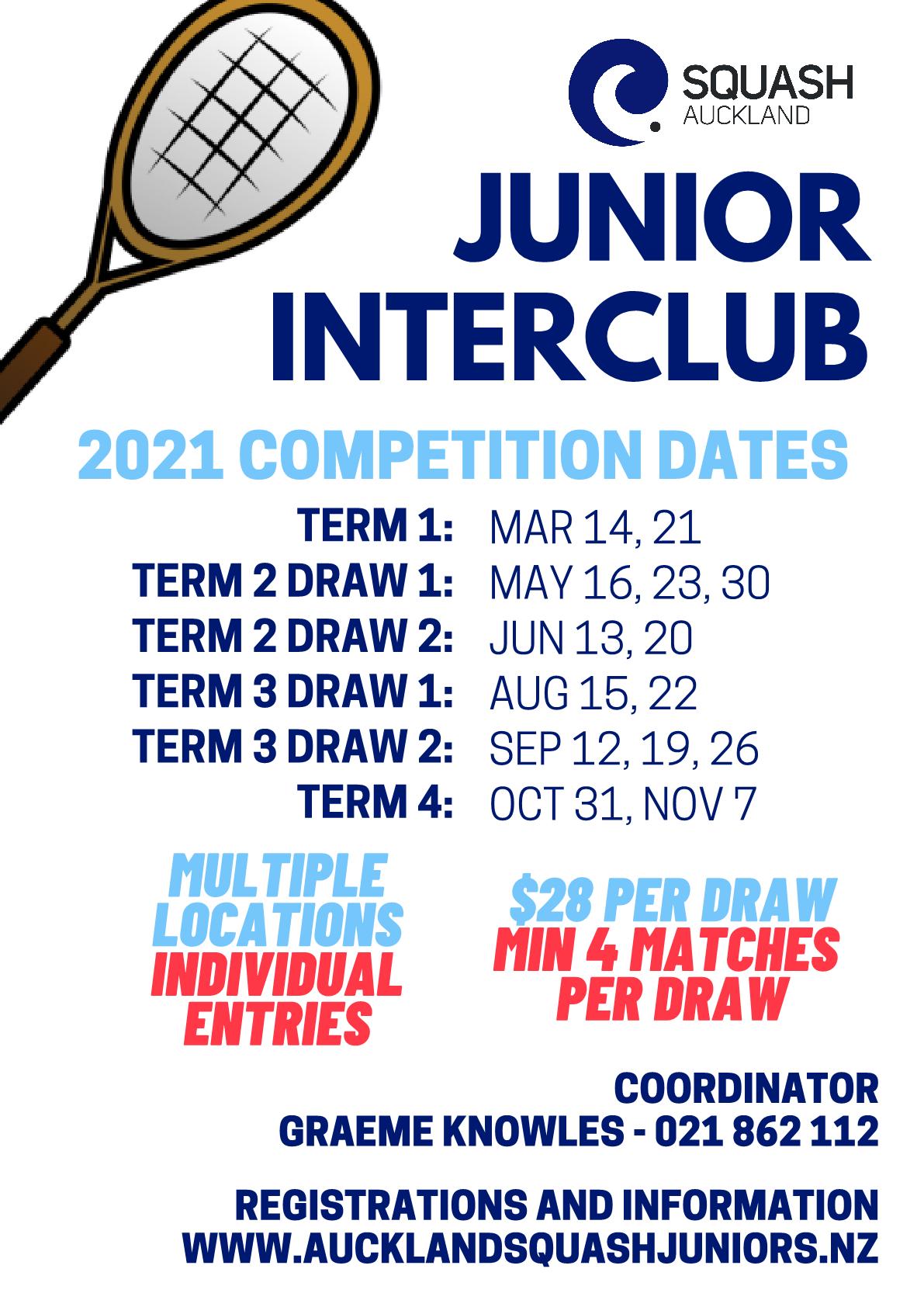 SQUASH
AUCKLAND

JUNIOR INTERCLUB

2021 COMPETITION DATES

TERM 1: MAR 14, 21
TERM 2 DRAW 1: MAY 16, 23, 30
TERM 2 DRAW 2: JUN 13, 20
TERM 3 DRAW 1: AUG 15, 22
TERM 3 DRAW 2: SEP 12, 19, 26
TERM 4: OCT 31, NOV 7

MULTIPLE LOCATIONS
INDIVIDUAL ENTRIES

\$28 PER DRAW
MIN 4 MATCHES PER DRAW

COORDINATOR
GRAEME KNOWLES - 021 862 112

REGISTRATIONS AND INFORMATION
WWW.AUCKLANDSQUASHJUNIORS.NZ